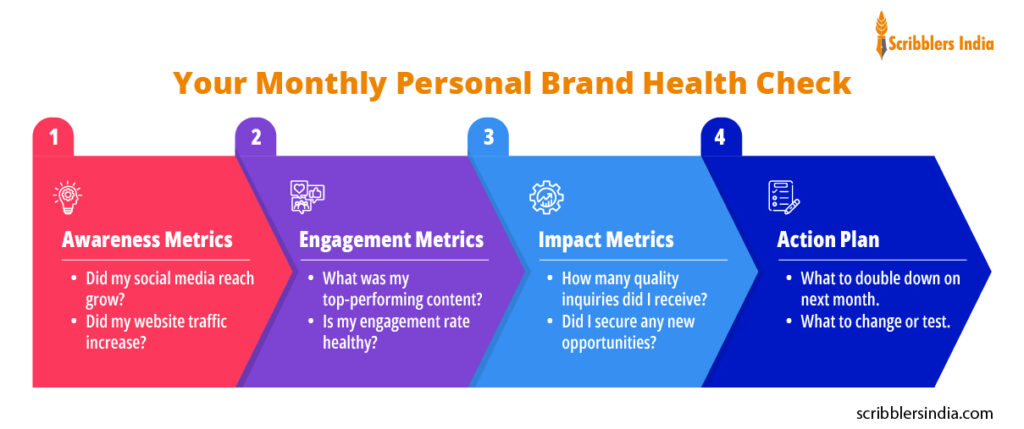 Scribblers India

Your Monthly Personal Brand Health Check

1

Awareness Metrics

• Did my social media reach grow?
• Did my website traffic increase?

2

Engagement Metrics

• What was my top-performing content?
• Is my engagement rate healthy?

3

Impact Metrics

• How many quality inquiries did I receive?
• Did I secure any new opportunities?

4

Action Plan

• What to double down on next month.
• What to change or test.

scribblersindia.com